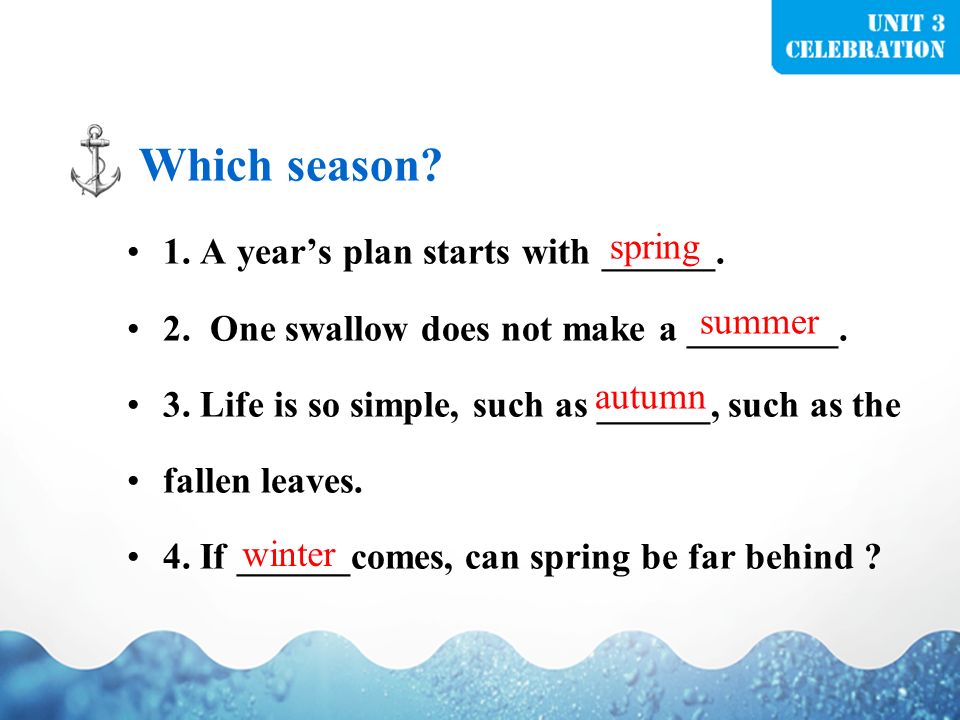 UNIT 3
CELEBRATION

Which season?

• 1. A year's plan starts with spring.

• 2. One swallow does not make a summer.

• 3. Life is so simple, such as autumn, such as the

• fallen leaves.

• 4. If winter comes, can spring be far behind ?